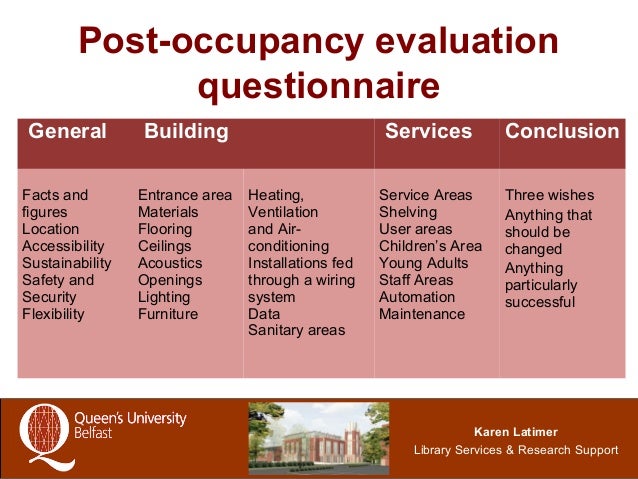 Post-occupancy evaluation questionnaire

| General | Building | | Services | Conclusion |
|---|---|---|---|---|
| Facts and figures Location Accessibility Sustainability Safety and Security Flexibility | Entrance area Materials Flooring Ceilings Acoustics Openings Lighting Furniture | Heating, Ventilation and Air-conditioning Installations fed through a wiring system Data Sanitary areas | Service Areas Shelving User areas Children's Area Young Adults Staff Areas Automation Maintenance | Three wishes Anything that should be changed Anything particularly successful |

Queen's University Belfast

Karen Latimer
Library Services & Research Support